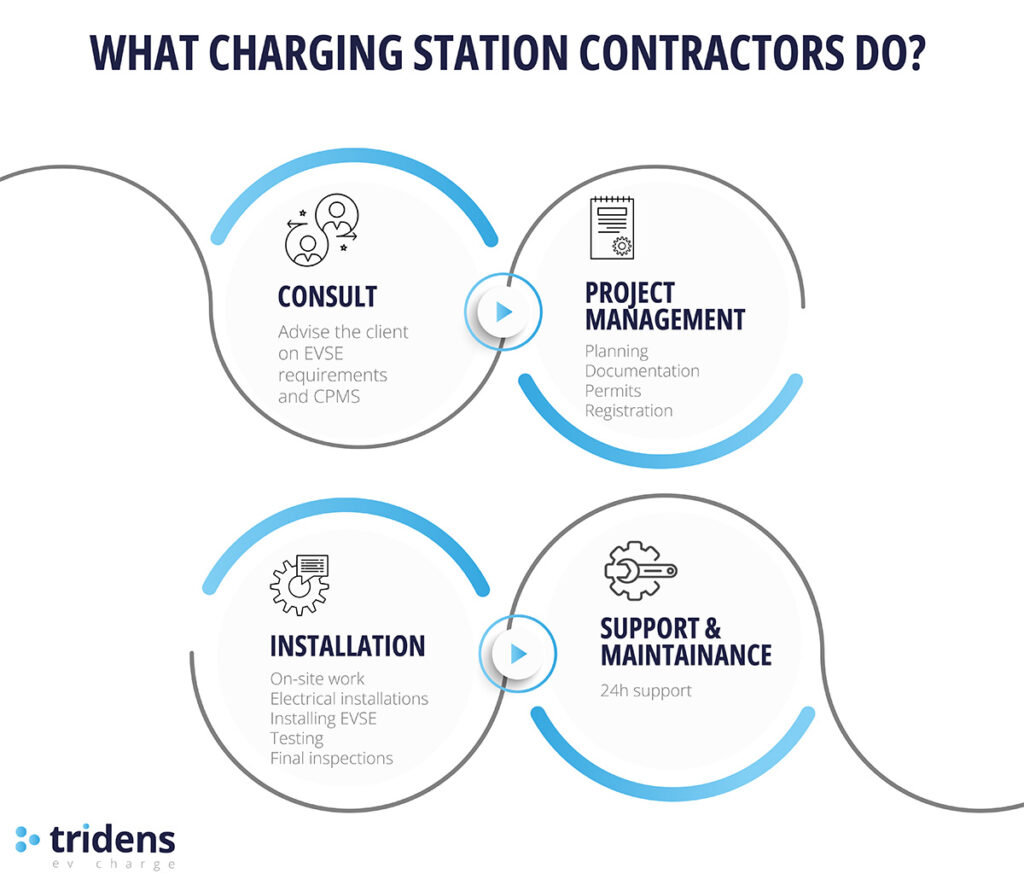 WHAT CHARGING STATION CONTRACTORS DO?

CONSULT

Advise the client on EVSE requirements and CPMS

PROJECT MANAGEMENT

Planning
Documentation
Permits
Registration

INSTALLATION

On-site work
Electrical installations
Installing EVSE
Testing
Final inspections

SUPPORT & MAINTAINANCE

24h support

tridens
ev charge